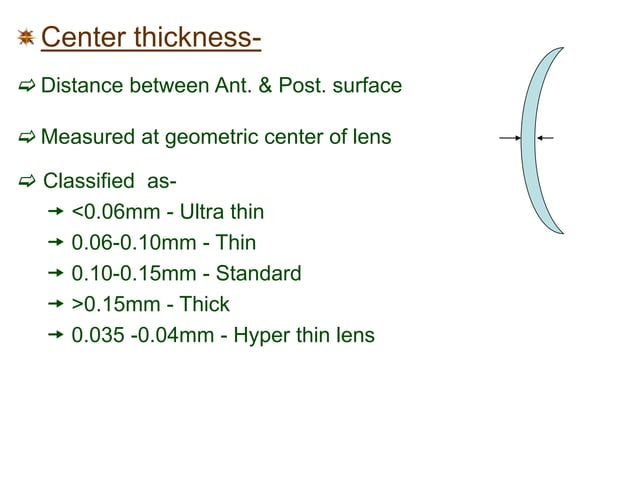 Center thickness-

Distance between Ant. & Post. surface

Measured at geometric center of lens

Classified as-

<0.06mm - Ultra thin

0.06-0.10mm - Thin

0.10-0.15mm - Standard

>0.15mm - Thick

0.035 -0.04mm - Hyper thin lens